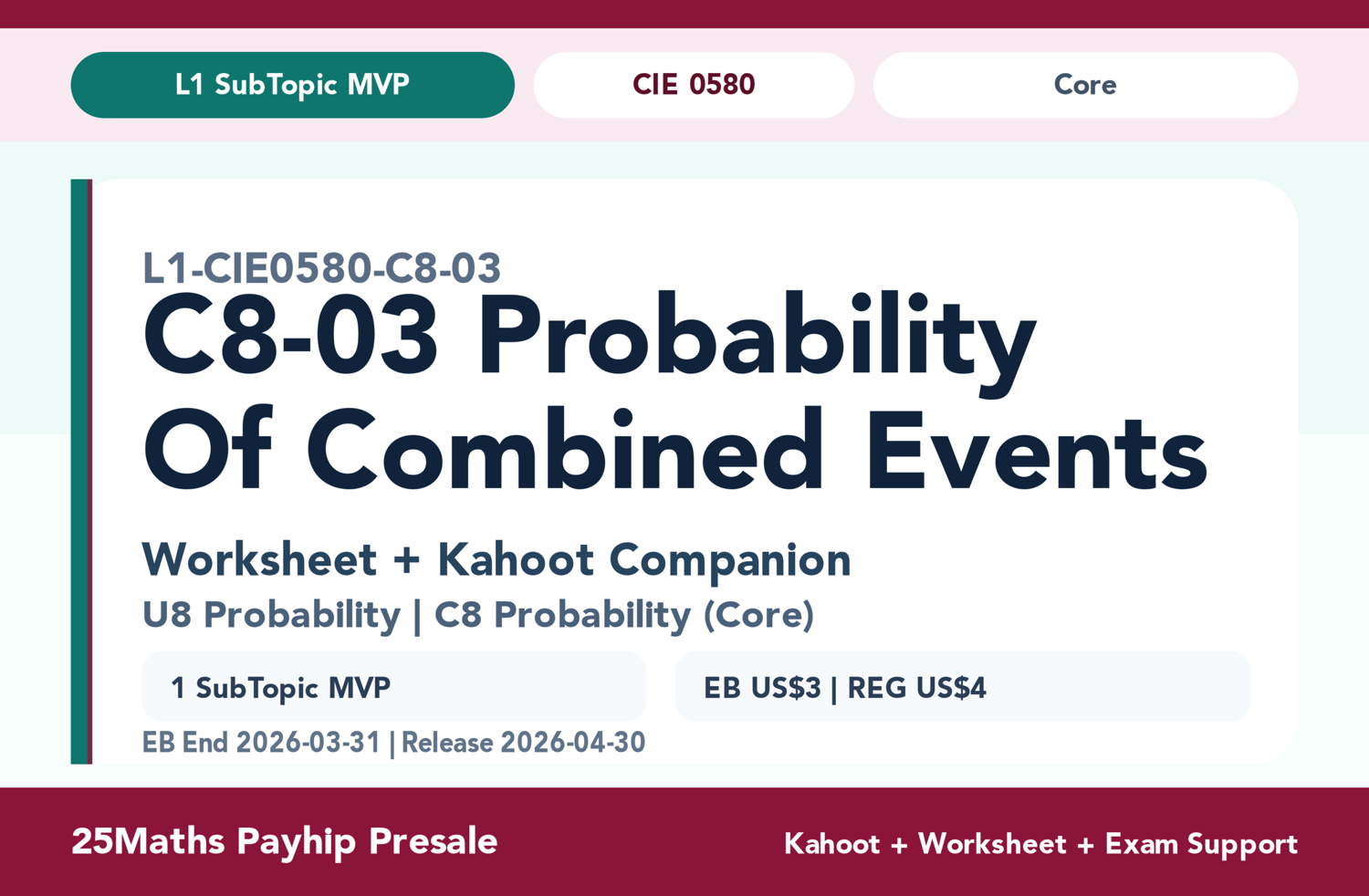 L1 SubTopic MVP

CIE 0580

Core

L1-CIE0580-C8-03

C8-03 Probability Of Combined Events

Worksheet + Kahoot Companion

U8 Probability | C8 Probability (Core)

1 SubTopic MVP

EB US$3 | REG US$4

EB End 2026-03-31 | Release 2026-04-30

25Maths Payhip Presale

Kahoot + Worksheet + Exam Support